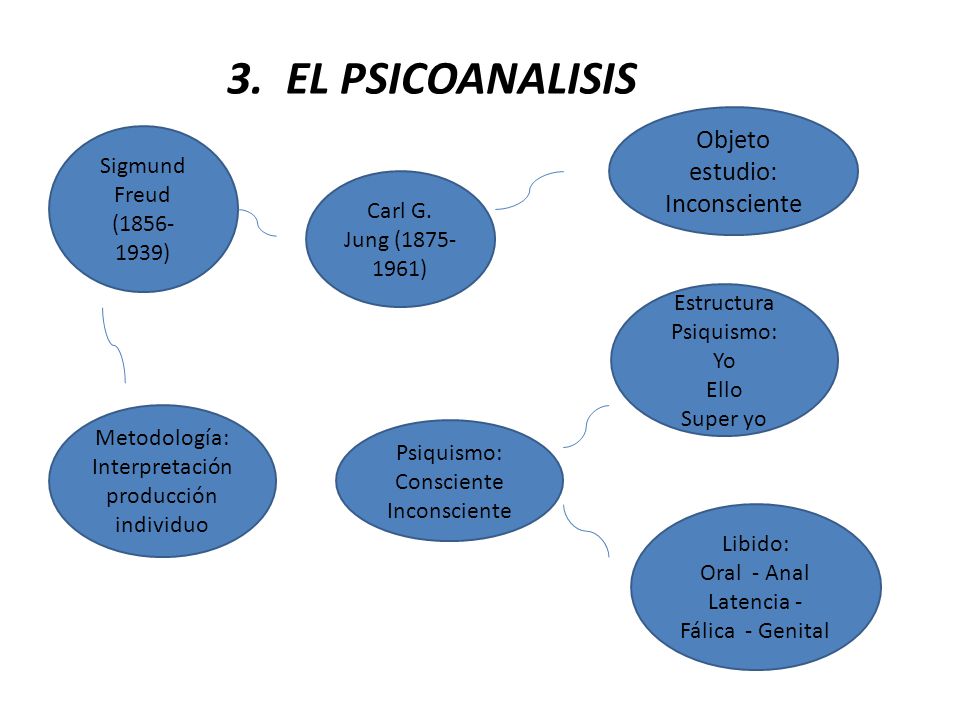 3. EL PSICOANALISIS

Sigmund Freud (1856-1939)

Carl G. Jung (1875-1961)

Objeto estudio: Inconsciente

Estructura Psiquismo: Yo Ello Super yo

Metodología: Interpretación producción individuo

Psiquismo: Consciente Inconsciente

Libido: Oral - Anal Latencia - Fálica - Genital